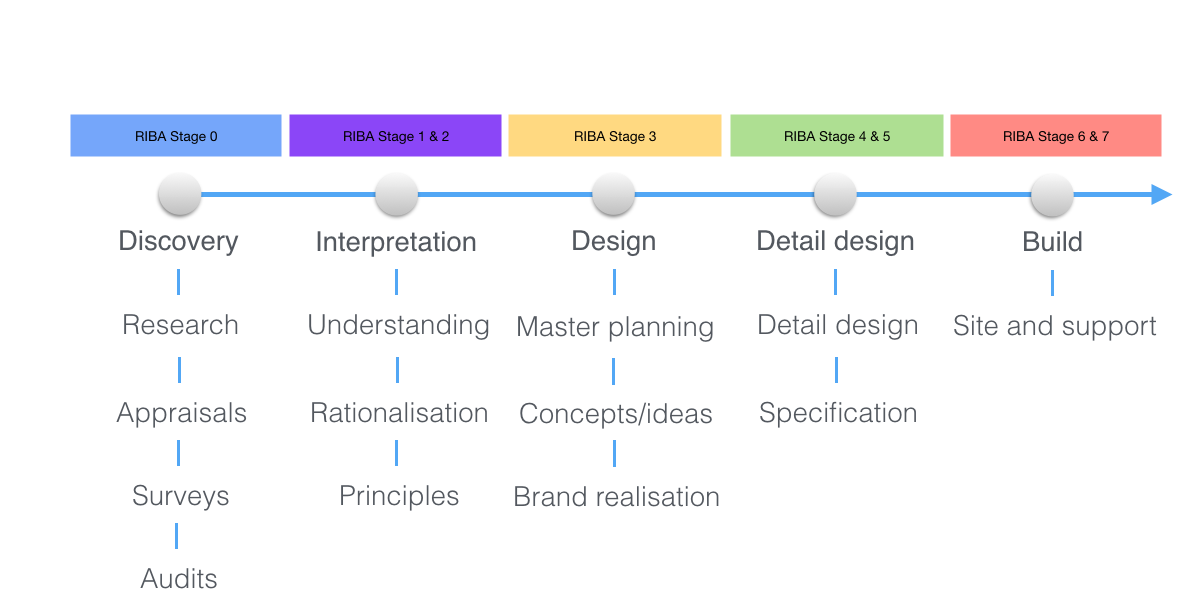 RIBA Stage 0

Discovery

Research

Appraisals

Surveys

Audits

RIBA Stage 1 & 2

Interpretation

Understanding

Rationalisation

Principles

RIBA Stage 3

Design

Master planning

Concepts/ideas

Brand realisation

RIBA Stage 4 & 5

Detail design

Detail design

Specification

RIBA Stage 6 & 7

Build

Site and support